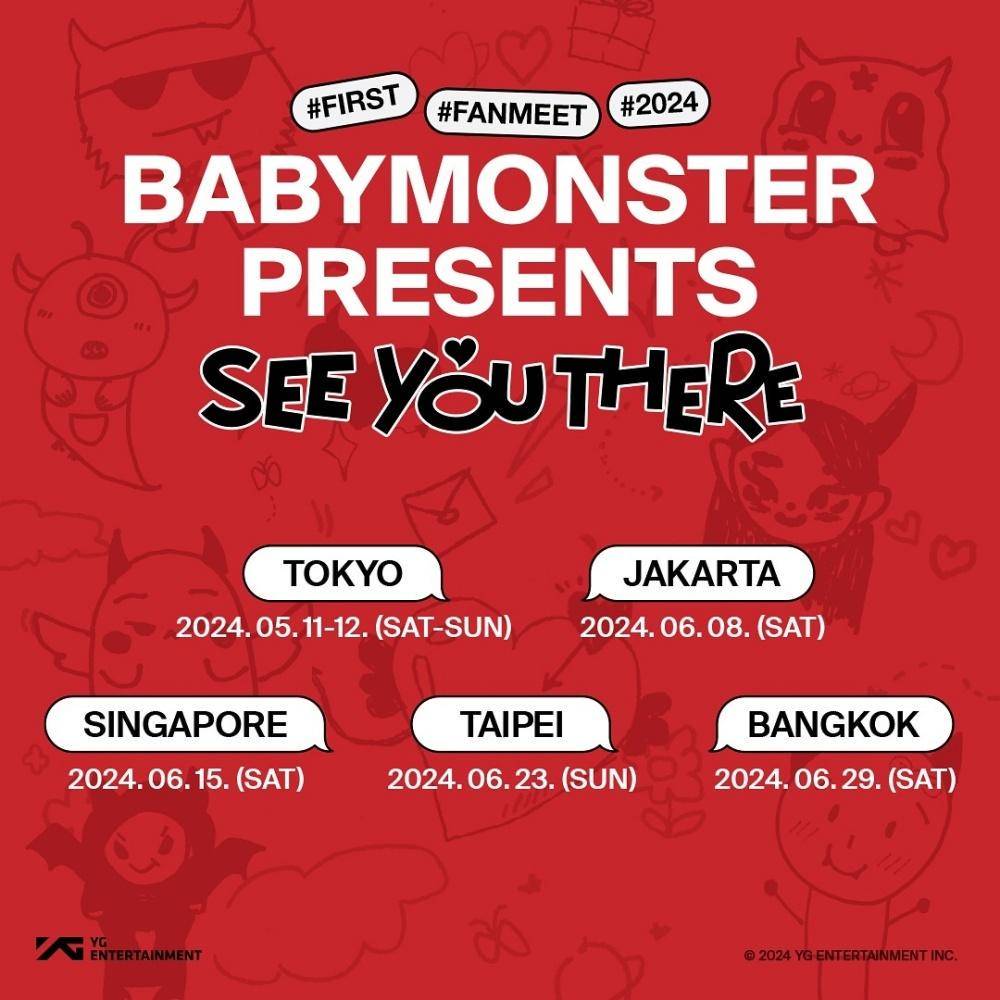 #FIRST #FANMEET #2024

BABYMONSTER PRESENTS

SEE YOU THERE

TOKYO
2024. 05. 11-12. (SAT-SUN)

JAKARTA
2024. 06. 08. (SAT)

SINGAPORE
2024. 06. 15. (SAT)

TAIPEI
2024. 06. 23. (SUN)

BANGKOK
2024. 06. 29. (SAT)

YG ENTERTAINMENT

© 2024 YG ENTERTAINMENT INC.